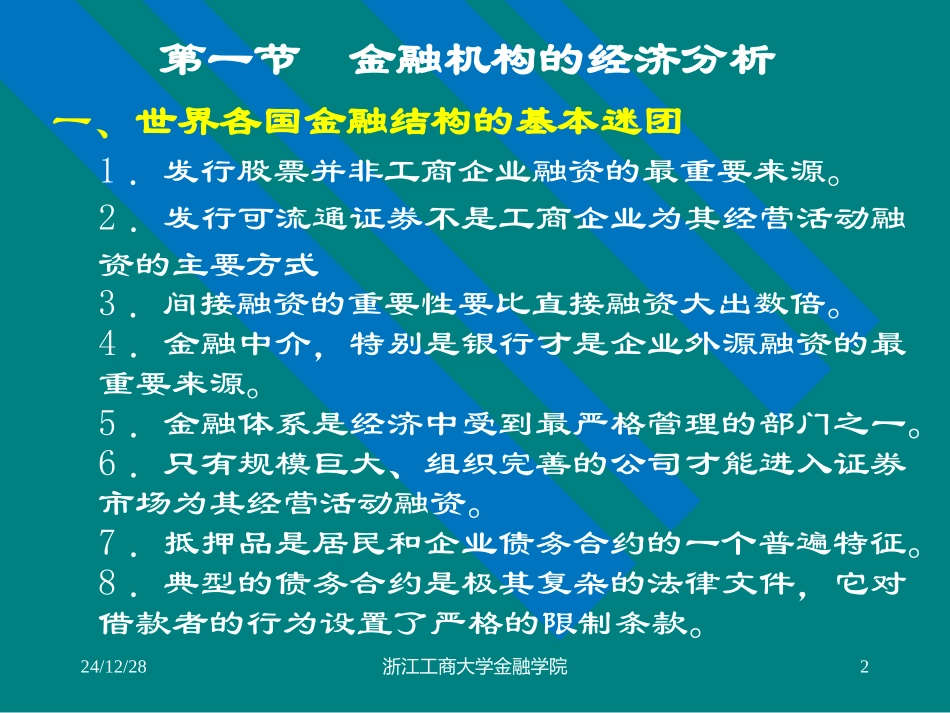 第一节　金融机构的经济分析

一、世界各国金融结构的基本迷团

1．发行股票并非工商企业融资的最重要来源。

2．发行可流通证券不是工商企业为其经营活动融资的主要方式

3．间接融资的重要性要比直接融资大出数倍。

4．金融中介，特别是银行才是企业外源融资的最重要来源。

5．金融体系是经济中受到最严格管理的部门之一。

6．只有规模巨大、组织完善的公司才能进入证券市场为其经营活动融资。

7．抵押品是居民和企业债务合约的一个普遍特征。

8．典型的债务合约是极其复杂的法律文件，它对借款者的行为设置了严格的限制条款。

24/12/28　浙江工商大学金融学院　2